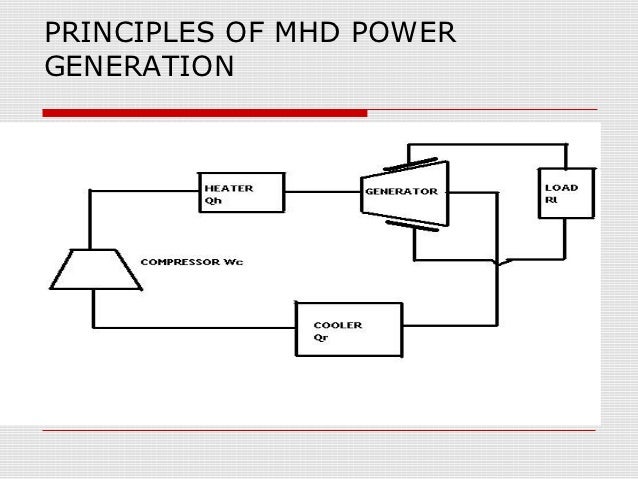 PRINCIPLES OF MHD POWER GENERATION

HEATER
Qh

GENERATOR

LOAD
Rl

COMPRESSOR Wc

COOLER
Qr